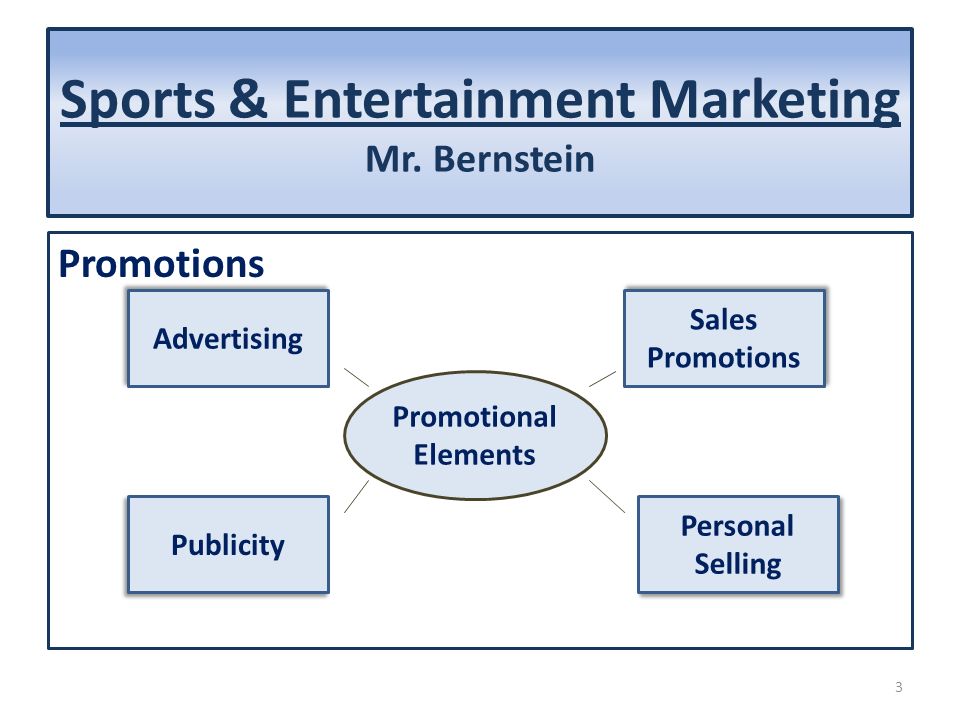 Sports & Entertainment Marketing
Mr. Bernstein

Promotions

Advertising

Sales Promotions

Promotional Elements

Publicity

Personal Selling

3